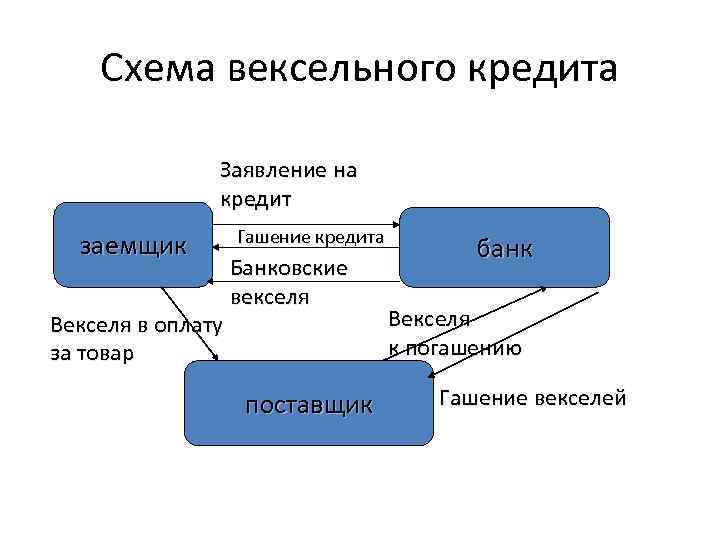 Схема вексельного кредита

Заявление на кредит

заемщик

Гашение кредита

банк

Банковские векселя

Векселя в оплату за товар

Векселя к погашению

поставщик

Гашение векселей